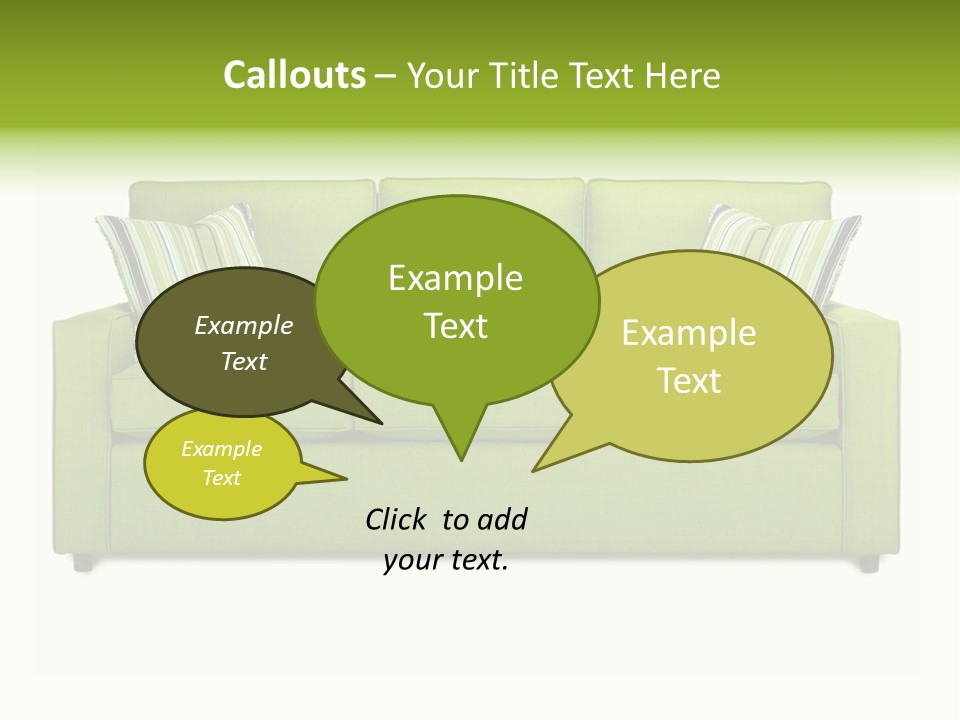 Callouts – Your Title Text Here

Example Text

Example Text

Example Text

Example Text

Click to add your text.